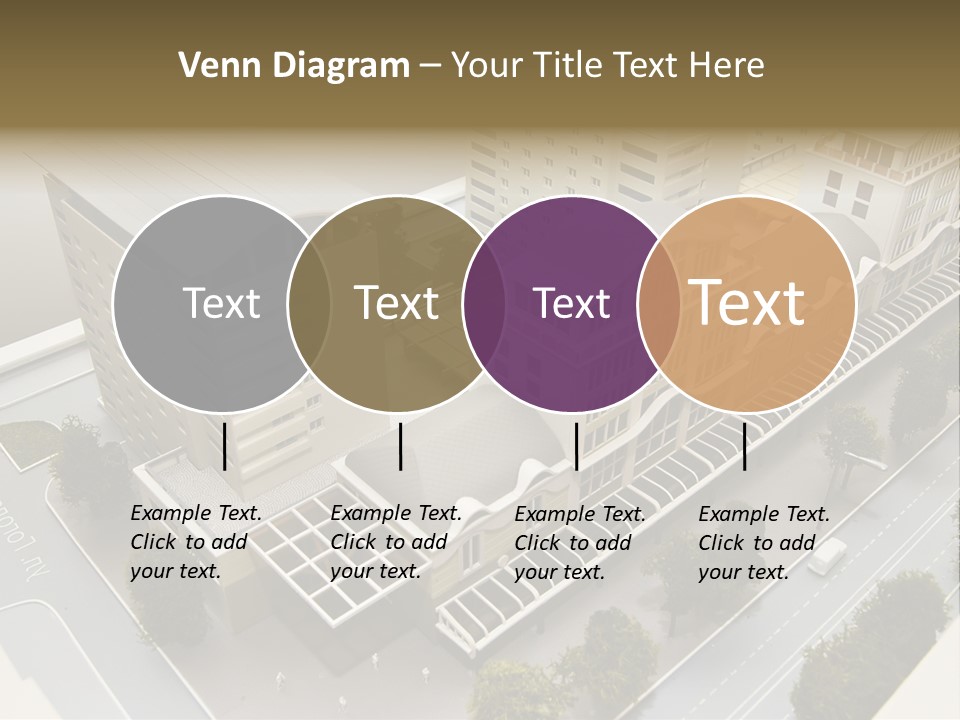 Venn Diagram – Your Title Text Here

Text

Text

Text

Text

Example Text. Click to add your text.

Example Text. Click to add your text.

Example Text. Click to add your text.

Example Text. Click to add your text.